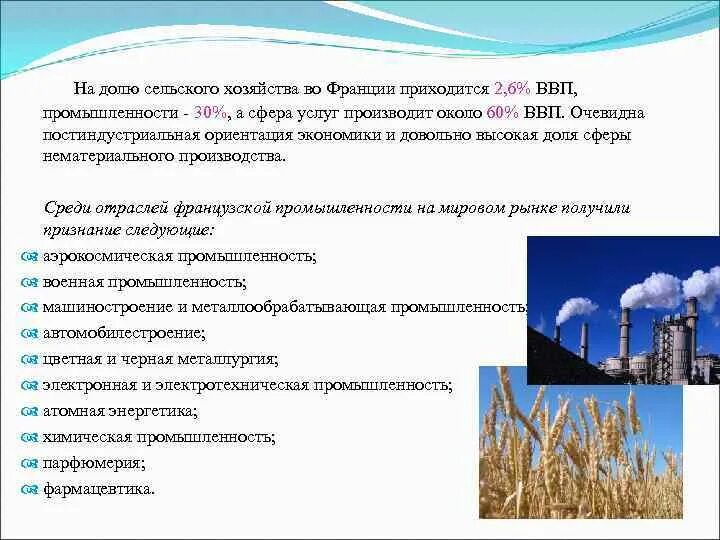 На долю сельского хозяйства во Франции приходится 2,6% ВВП, промышленности - 30%, а сфера услуг производит около 60% ВВП. Очевидна постиндустриальная ориентация экономики и довольно высокая доля сферы нематериального производства.

Среди отраслей французской промышленности на мировом рынке получили признание следующие:

аэрокосмическая промышленность;
военная промышленность;
машиностроение и металлообрабатывающая промышленность;
автомобилестроение;
цветная и черная металлургия;
электронная и электротехническая промышленность;
атомная энергетика;
химическая промышленность;
парфюмерия;
фармацевтика.